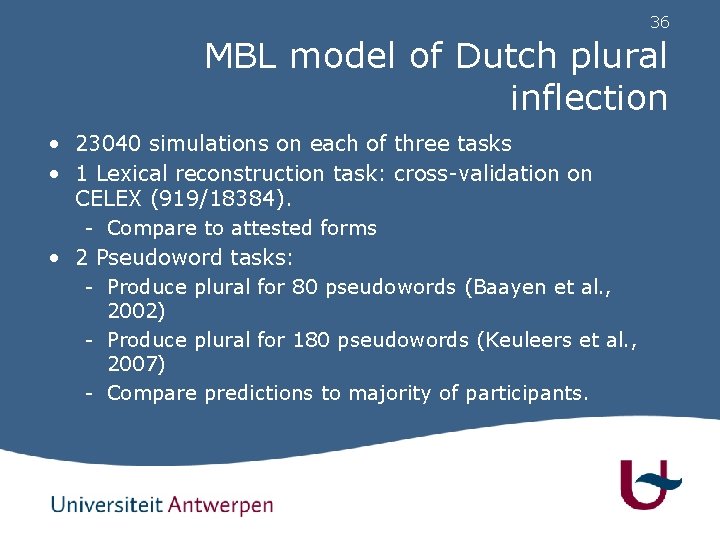 36

MBL model of Dutch plural inflection

• 23040 simulations on each of three tasks
• 1 Lexical reconstruction task: cross-validation on CELEX (919/18384).
  - Compare to attested forms
• 2 Pseudoword tasks:
  - Produce plural for 80 pseudowords (Baayen et al., 2002)
  - Produce plural for 180 pseudowords (Keuleers et al., 2007)
  - Compare predictions to majority of participants.

Universiteit Antwerpen